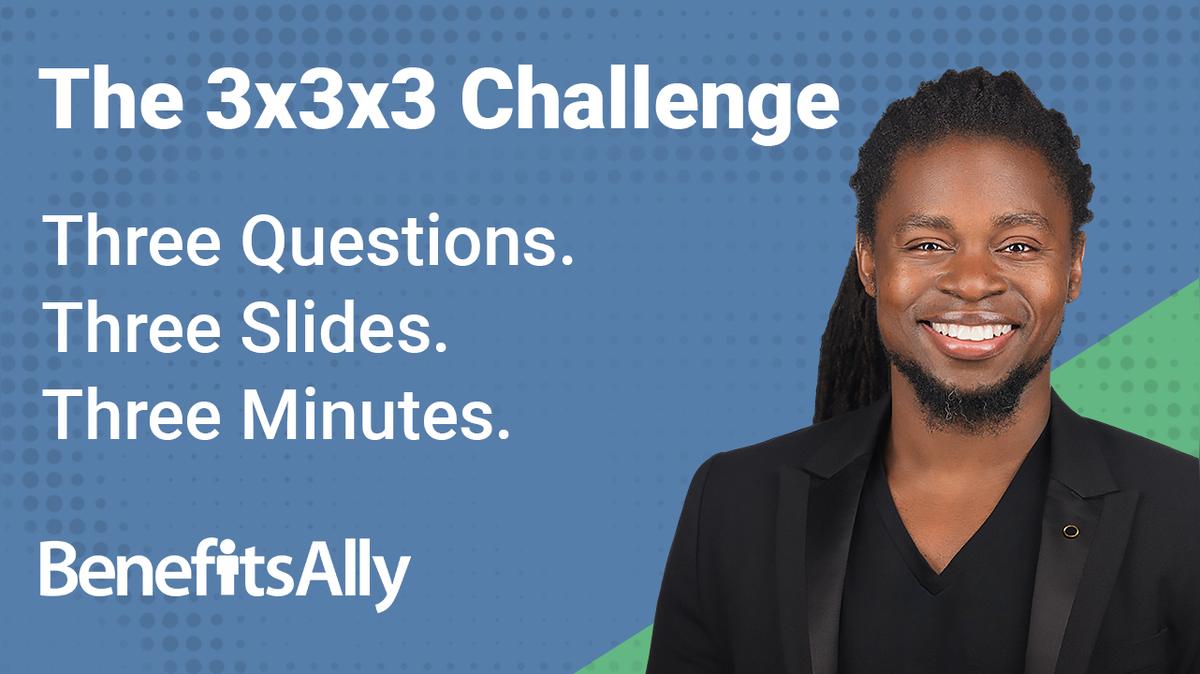 The 3x3x3 Challenge

Three Questions.
Three Slides.
Three Minutes.

BenefitsAlly